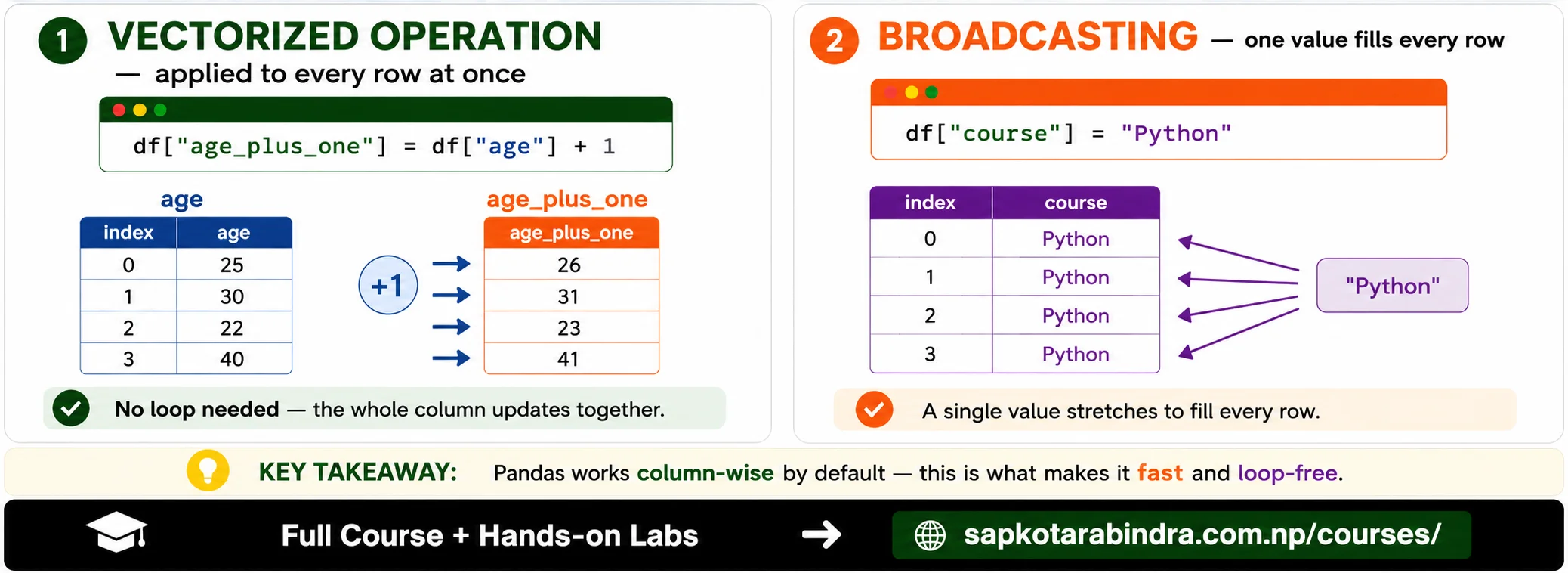 1 VECTORIZED OPERATION
— applied to every row at once

df["age_plus_one"] = df["age"] + 1

age

| index | age |
|---|---|
| 0 | 25 |
| 1 | 30 |
| 2 | 22 |
| 3 | 40 |

+1

age_plus_one

| age_plus_one |
|---|
| 26 |
| 31 |
| 23 |
| 41 |

No loop needed — the whole column updates together.

2 BROADCASTING — one value fills every row

df["course"] = "Python"

| index | course |
|---|---|
| 0 | Python |
| 1 | Python |
| 2 | Python |
| 3 | Python |

"Python"

A single value stretches to fill every row.

KEY TAKEAWAY: Pandas works column-wise by default — this is what makes it fast and loop-free.

Full Course + Hands-on Labs → sapkotarabindra.com.np/courses/